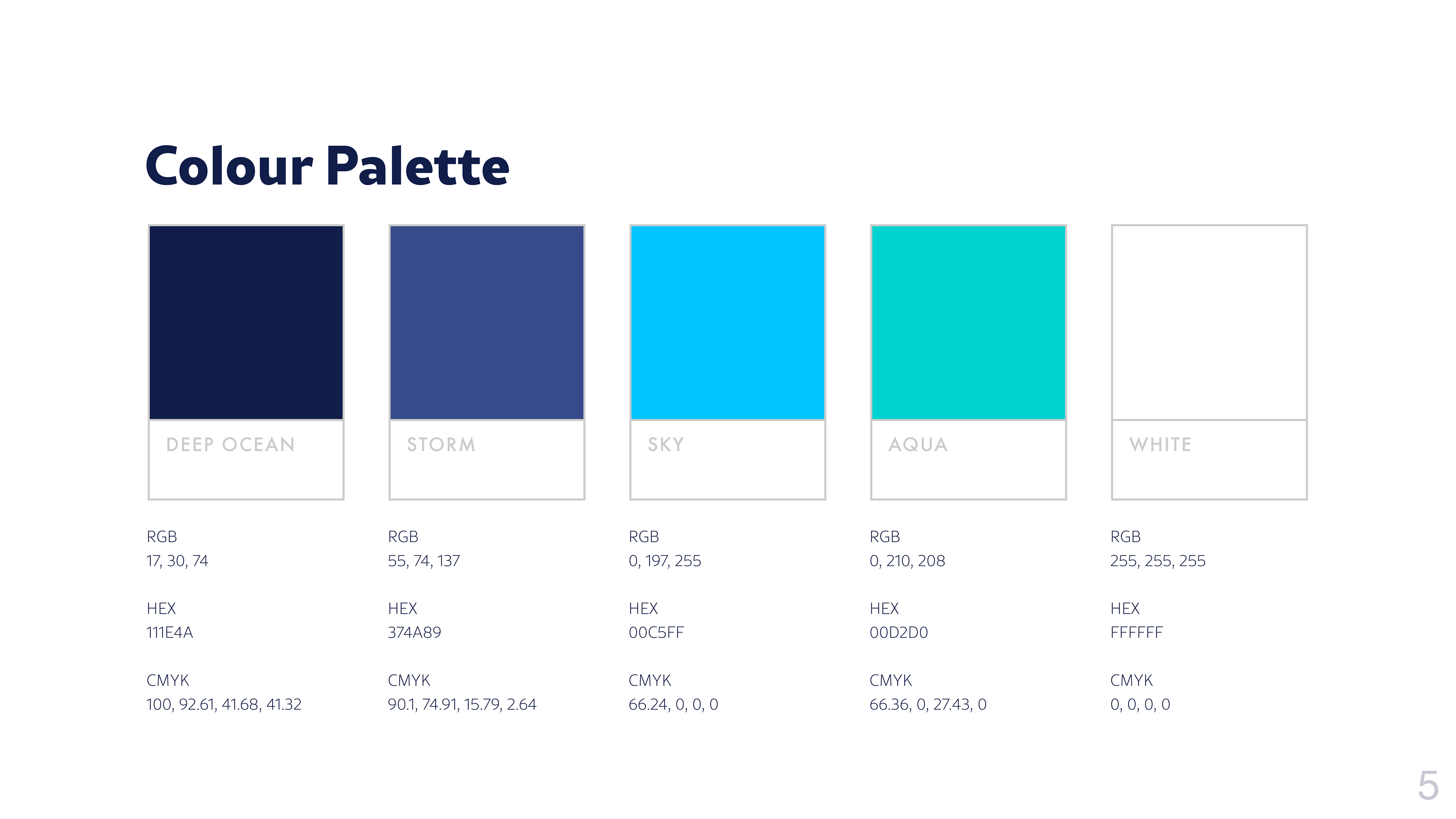 Colour Palette

DEEP OCEAN

RGB
17, 30, 74

HEX
111E4A

CMYK
100, 92.61, 41.68, 41.32

STORM

RGB
55, 74, 137

HEX
374A89

CMYK
90.1, 74.91, 15.79, 2.64

SKY

RGB
0, 197, 255

HEX
00C5FF

CMYK
66.24, 0, 0, 0

AQUA

RGB
0, 210, 208

HEX
00D2D0

CMYK
66.36, 0, 27.43, 0

WHITE

RGB
255, 255, 255

HEX
FFFFFF

CMYK
0, 0, 0, 0

5